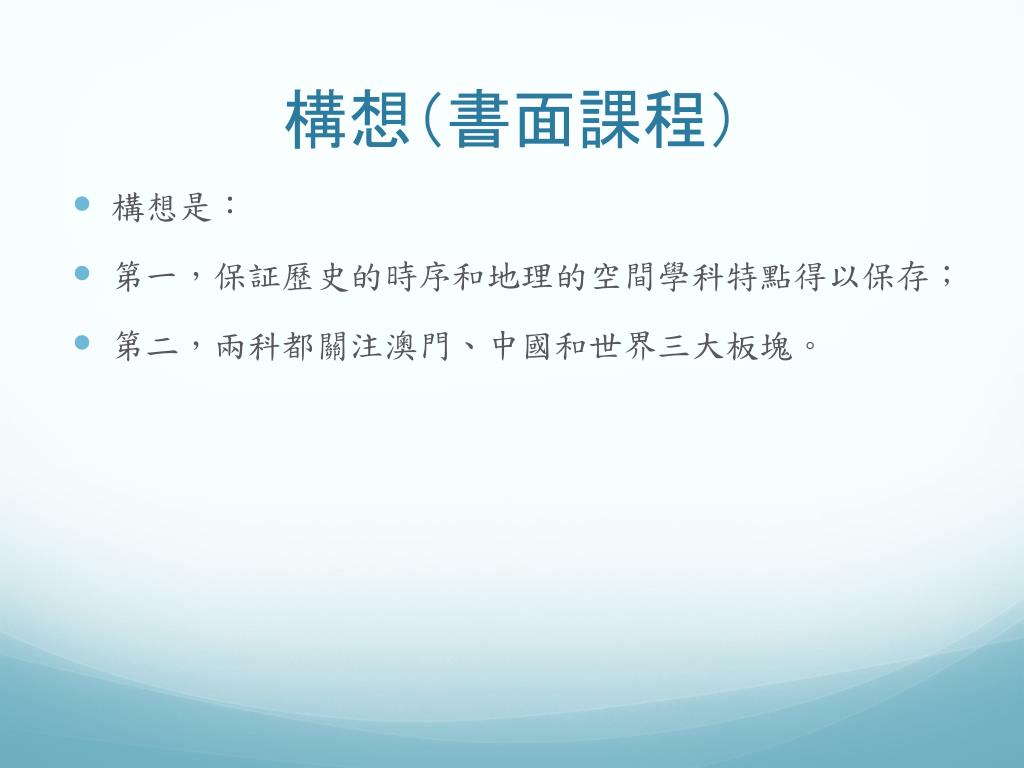 構想(書面課程)

構想是：

第一，保証歷史的時序和地理的空間學科特點得以保存；

第二，兩科都關注澳門、中國和世界三大板塊。